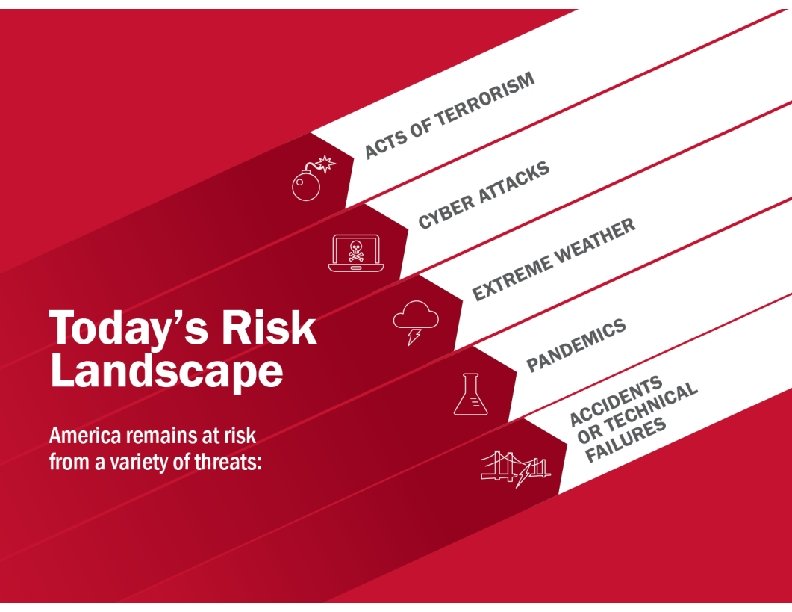 Today's Risk Landscape

America remains at risk from a variety of threats:

ACTS OF TERRORISM

CYBER ATTACKS

EXTREME WEATHER

PANDEMICS

ACCIDENTS OR TECHNICAL FAILURES